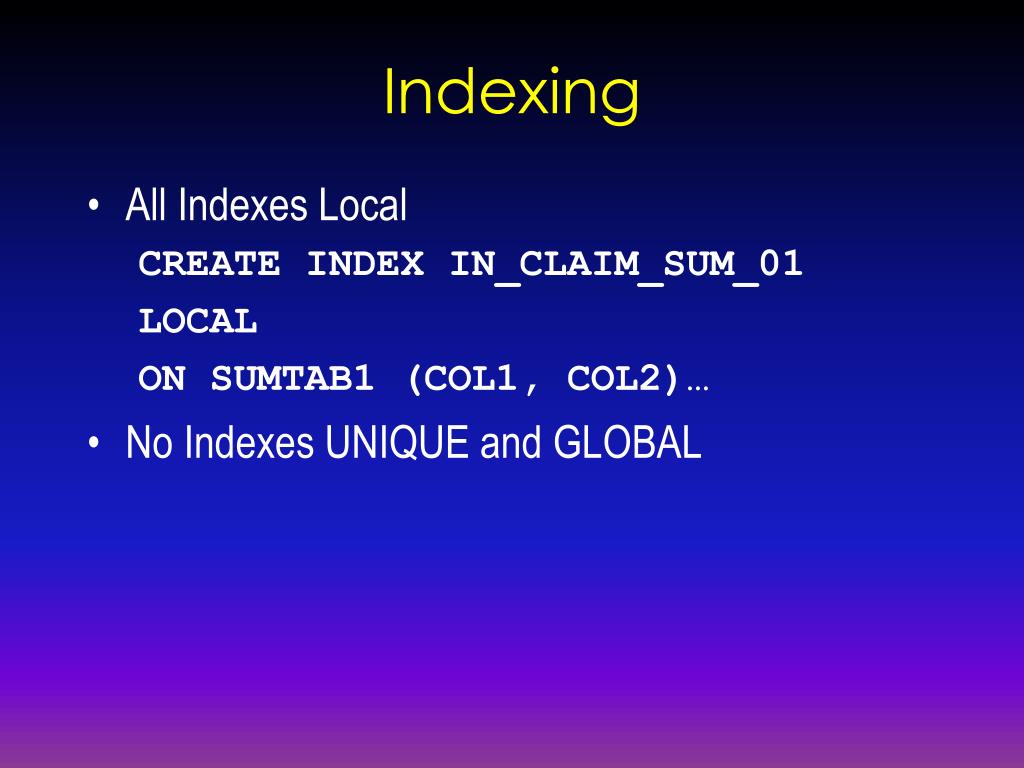 Indexing

• All Indexes Local
CREATE INDEX IN_CLAIM_SUM_01
LOCAL
ON SUMTAB1 (COL1, COL2)…

• No Indexes UNIQUE and GLOBAL